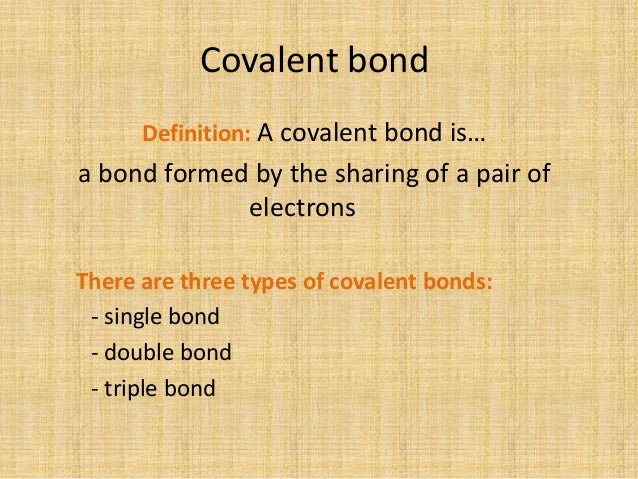 Covalent bond

Definition: A covalent bond is…

a bond formed by the sharing of a pair of electrons

There are three types of covalent bonds:
- single bond
- double bond
- triple bond